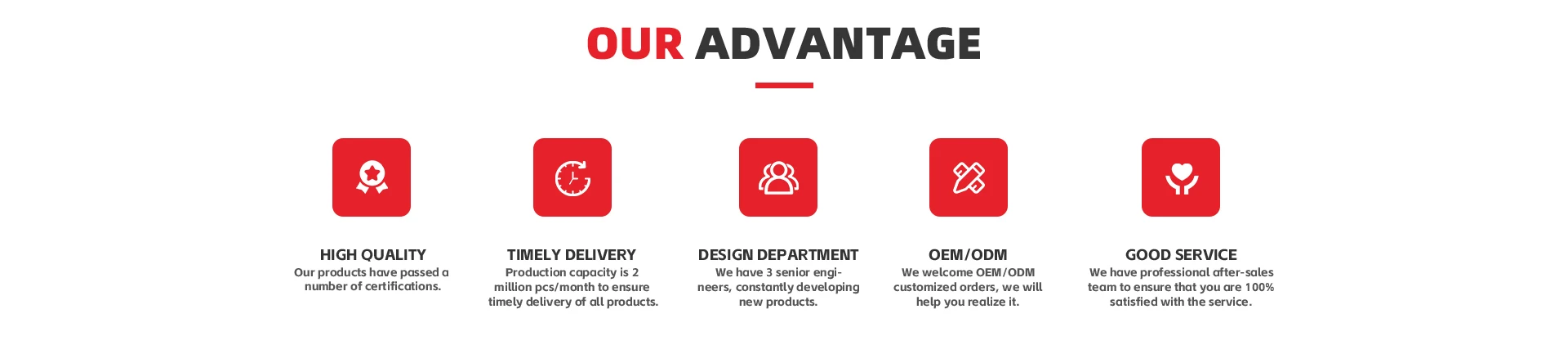 OUR ADVANTAGE

HIGH QUALITY
Our products have passed a number of certifications.

TIMELY DELIVERY
Production capacity is 2 million pcs/month to ensure timely delivery of all products.

DESIGN DEPARTMENT
We have 3 senior engineers, constantly developing new products.

OEM/ODM
We welcome OEM/ODM customized orders, we will help you realize it.

GOOD SERVICE
We have professional after-sales team to ensure that you are 100% satisfied with the service.